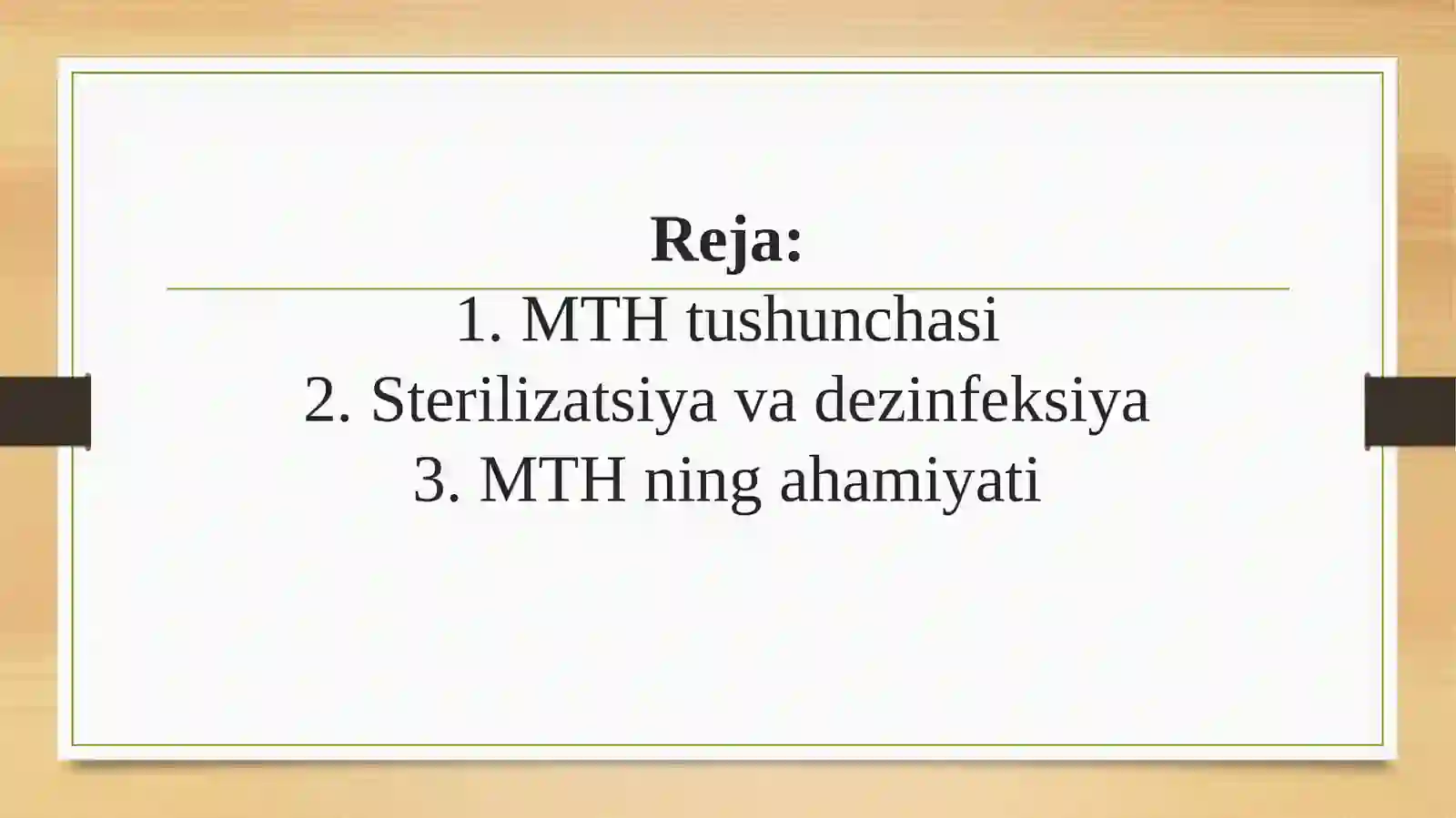 Reja:

1. MTH tushunchasi
2. Sterilizatsiya va dezinfeksiya
3. MTH ning ahamiyati